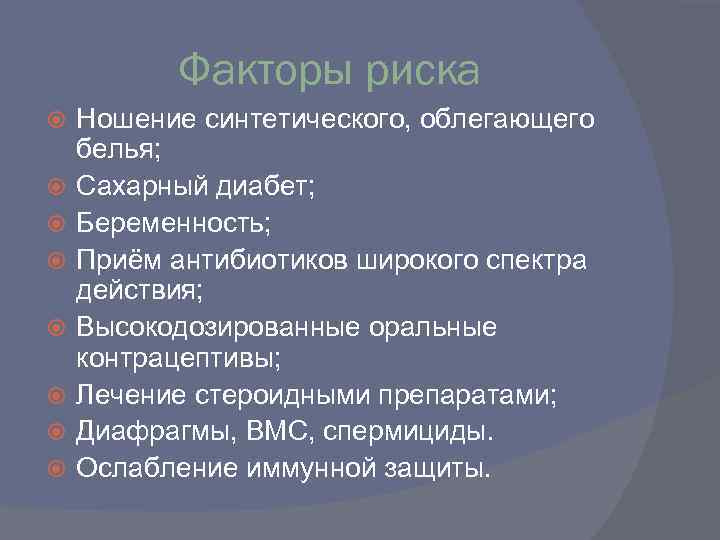 Факторы риска

Ношение синтетического, облегающего белья;

Сахарный диабет;

Беременность;

Приём антибиотиков широкого спектра действия;

Высокодозированные оральные контрацептивы;

Лечение стероидными препаратами;

Диафрагмы, ВМС, спермициды.

Ослабление иммунной защиты.